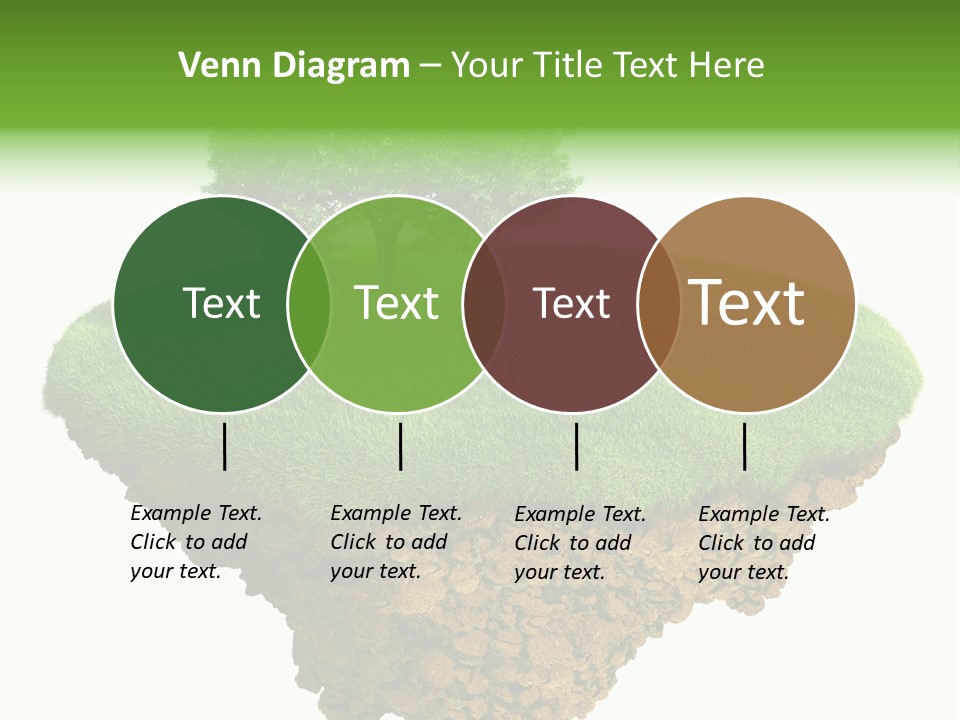 Venn Diagram – Your Title Text Here

Text

Text

Text

Text

Example Text. Click to add your text.

Example Text. Click to add your text.

Example Text. Click to add your text.

Example Text. Click to add your text.